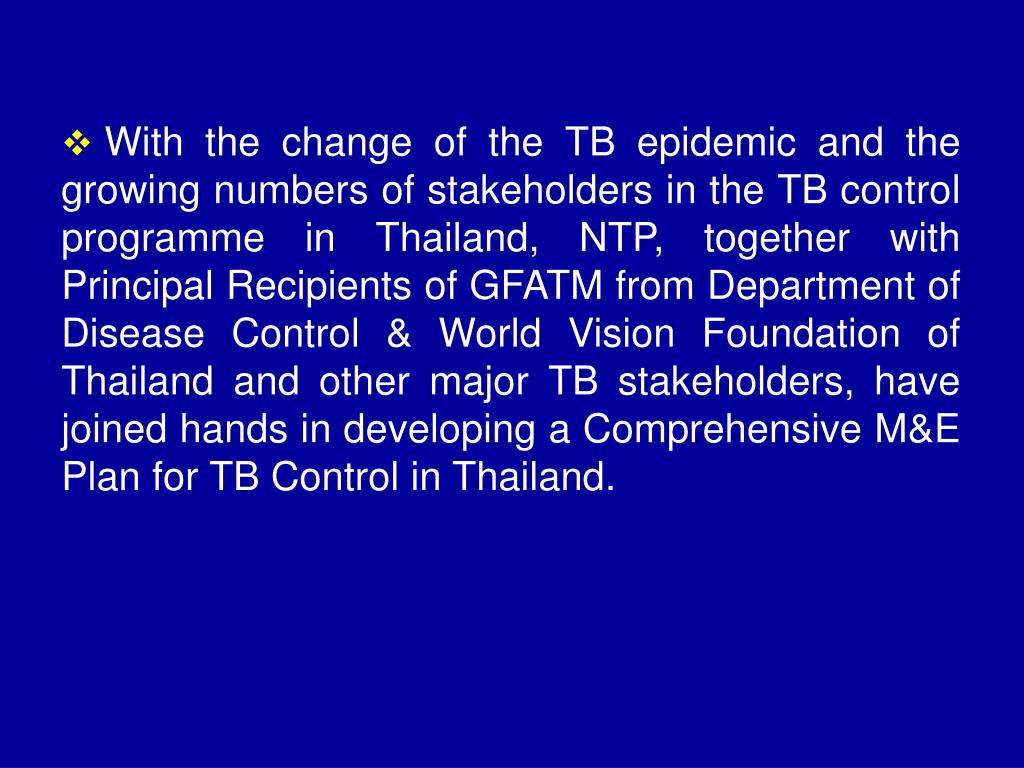 ❖ With the change of the TB epidemic and the growing numbers of stakeholders in the TB control programme in Thailand, NTP, together with Principal Recipients of GFATM from Department of Disease Control & World Vision Foundation of Thailand and other major TB stakeholders, have joined hands in developing a Comprehensive M&E Plan for TB Control in Thailand.